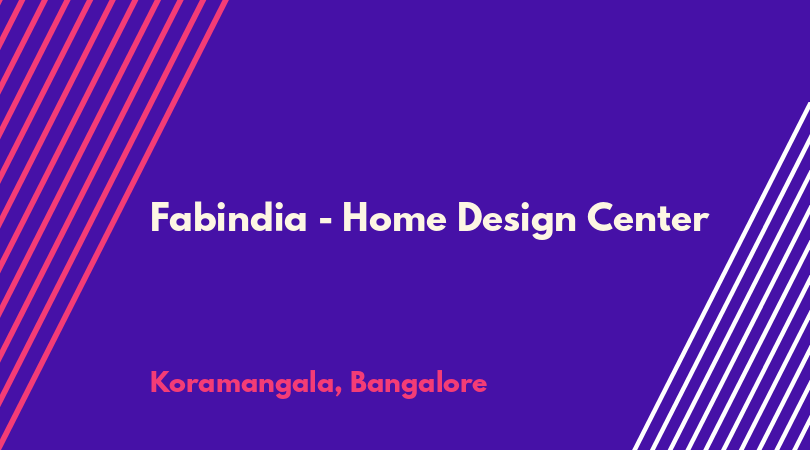 Fabindia - Home Design Center

Koramangala, Bangalore